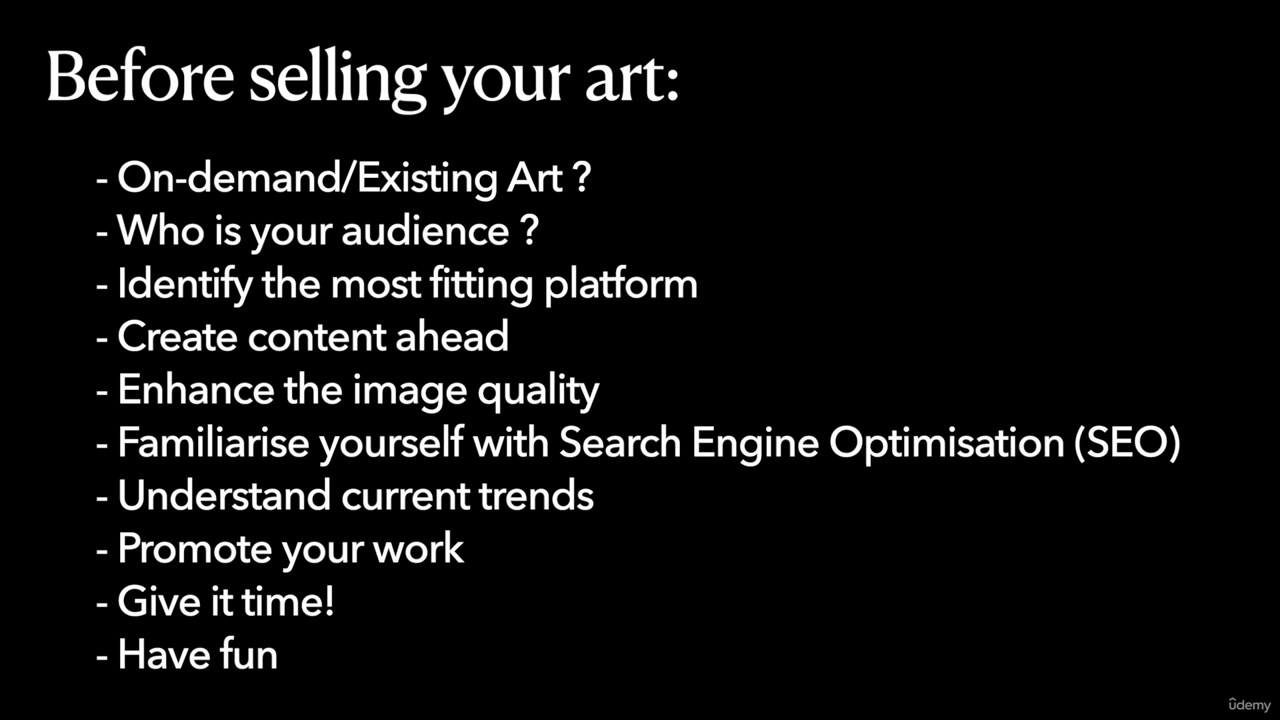 Before selling your art:

- On-demand/Existing Art ?
- Who is your audience ?
- Identify the most fitting platform
- Create content ahead
- Enhance the image quality
- Familiarise yourself with Search Engine Optimisation (SEO)
- Understand current trends
- Promote your work
- Give it time!
- Have fun

ûdemy